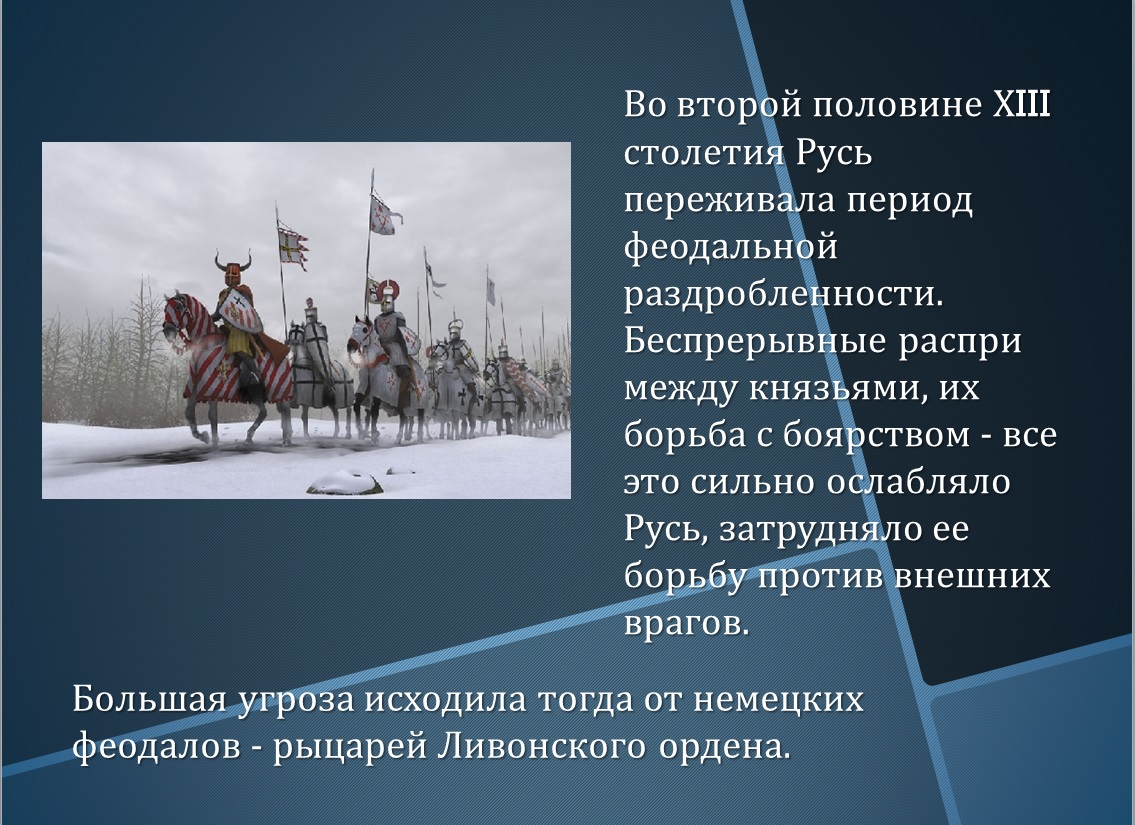 Во второй половине XIII столетия Русь переживала период феодальной раздробленности. Беспрерывные распри между князьями, их борьба с боярством - все это сильно ослабляло Русь, затрудняло ее борьбу против внешних врагов.

Большая угроза исходила тогда от немецких феодалов - рыцарей Ливонского ордена.